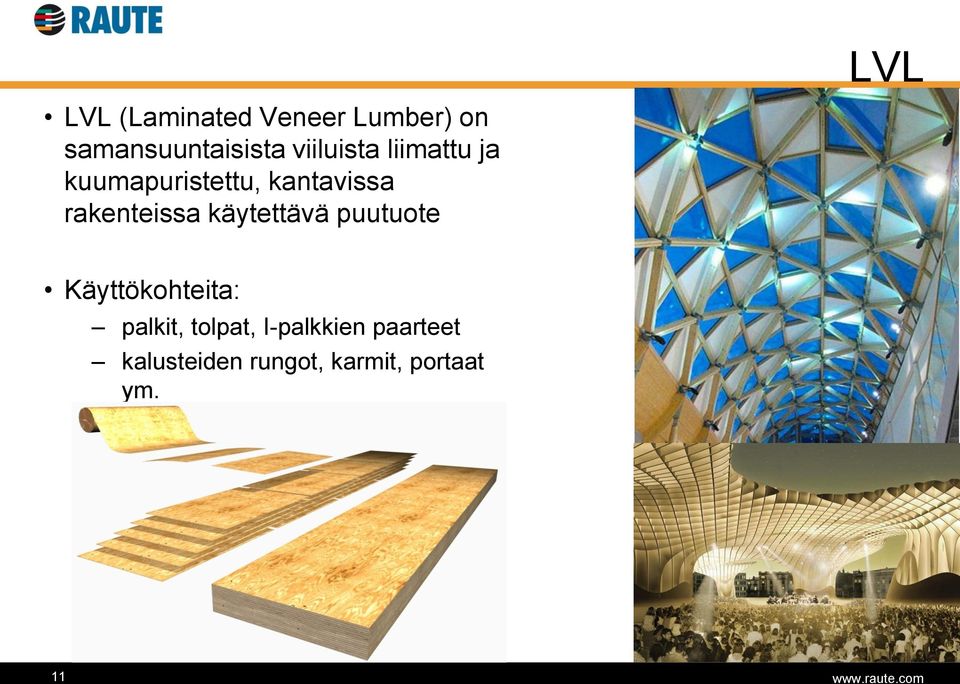 RAUTE

LVL

• LVL (Laminated Veneer Lumber) on samansuuntaisista viiluista liimattu ja kuumapuristettu, kantavissa rakenteissa käytettävä puutuote

• Käyttökohteita:
– palkit, tolpat, I-palkkien paarteet
– kalusteiden rungot, karmit, portaat ym.

11

www.raute.com